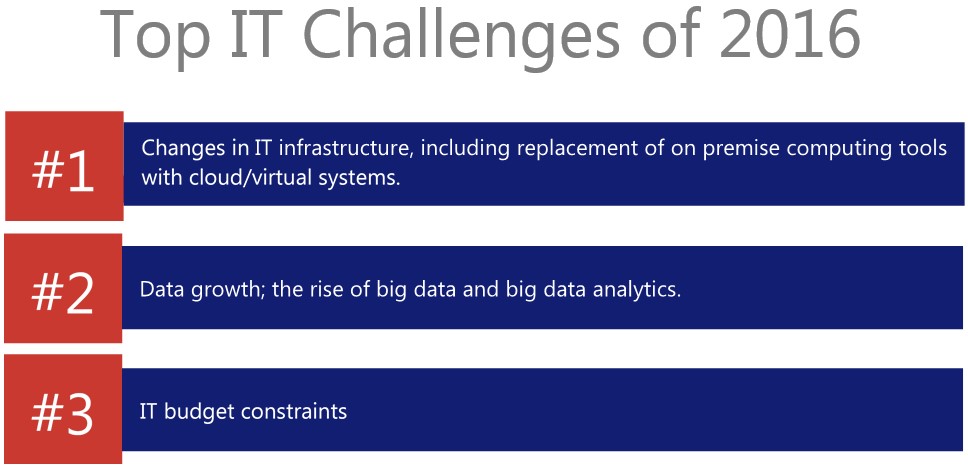 Top IT Challenges of 2016

#1

Changes in IT infrastructure, including replacement of on premise computing tools with cloud/virtual systems.

#2

Data growth; the rise of big data and big data analytics.

#3

IT budget constraints